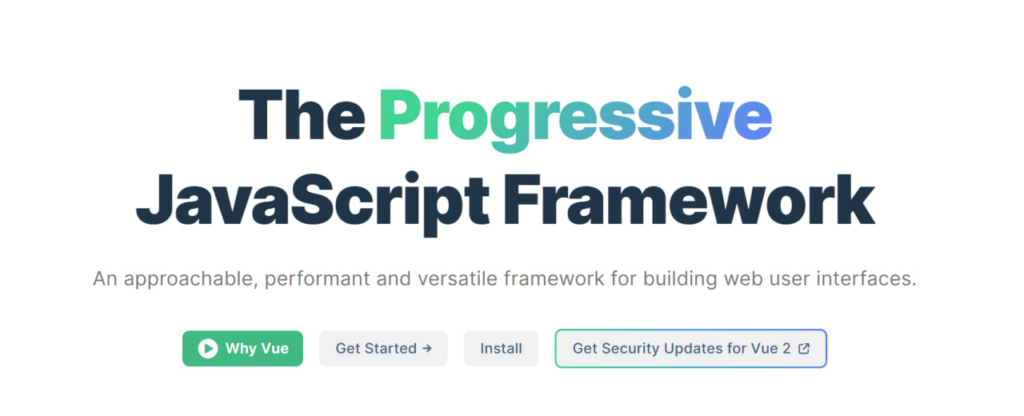 The Progressive JavaScript Framework

An approachable, performant and versatile framework for building web user interfaces.

Why Vue   Get Started →   Install   Get Security Updates for Vue 2